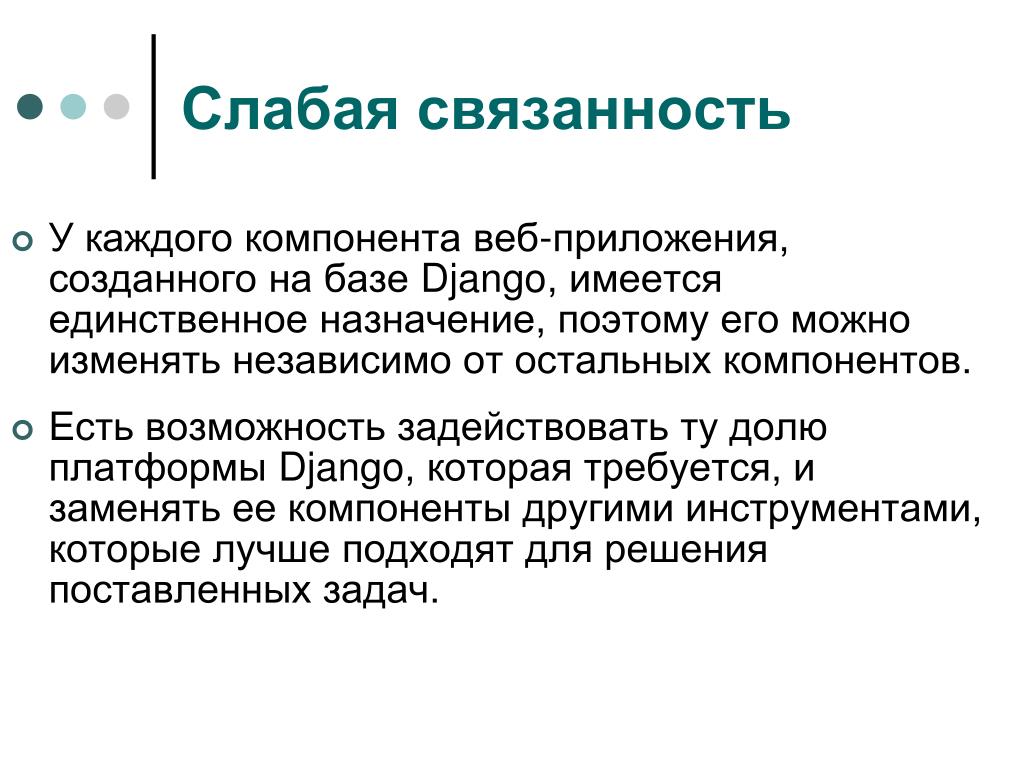 Слабая связанность

У каждого компонента веб-приложения, созданного на базе Django, имеется единственное назначение, поэтому его можно изменять независимо от остальных компонентов.

Есть возможность задействовать ту долю платформы Django, которая требуется, и заменять ее компоненты другими инструментами, которые лучше подходят для решения поставленных задач.